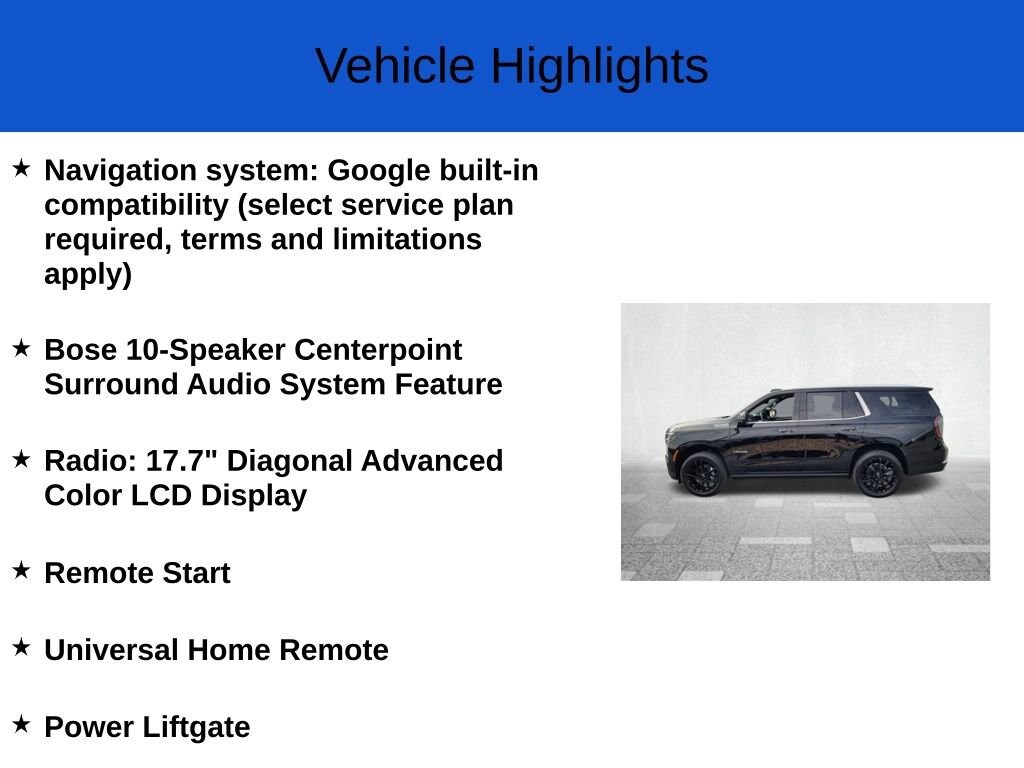 Vehicle Highlights

★ Navigation system: Google built-in compatibility (select service plan required, terms and limitations apply)

★ Bose 10-Speaker Centerpoint Surround Audio System Feature

★ Radio: 17.7" Diagonal Advanced Color LCD Display

★ Remote Start

★ Universal Home Remote

★ Power Liftgate